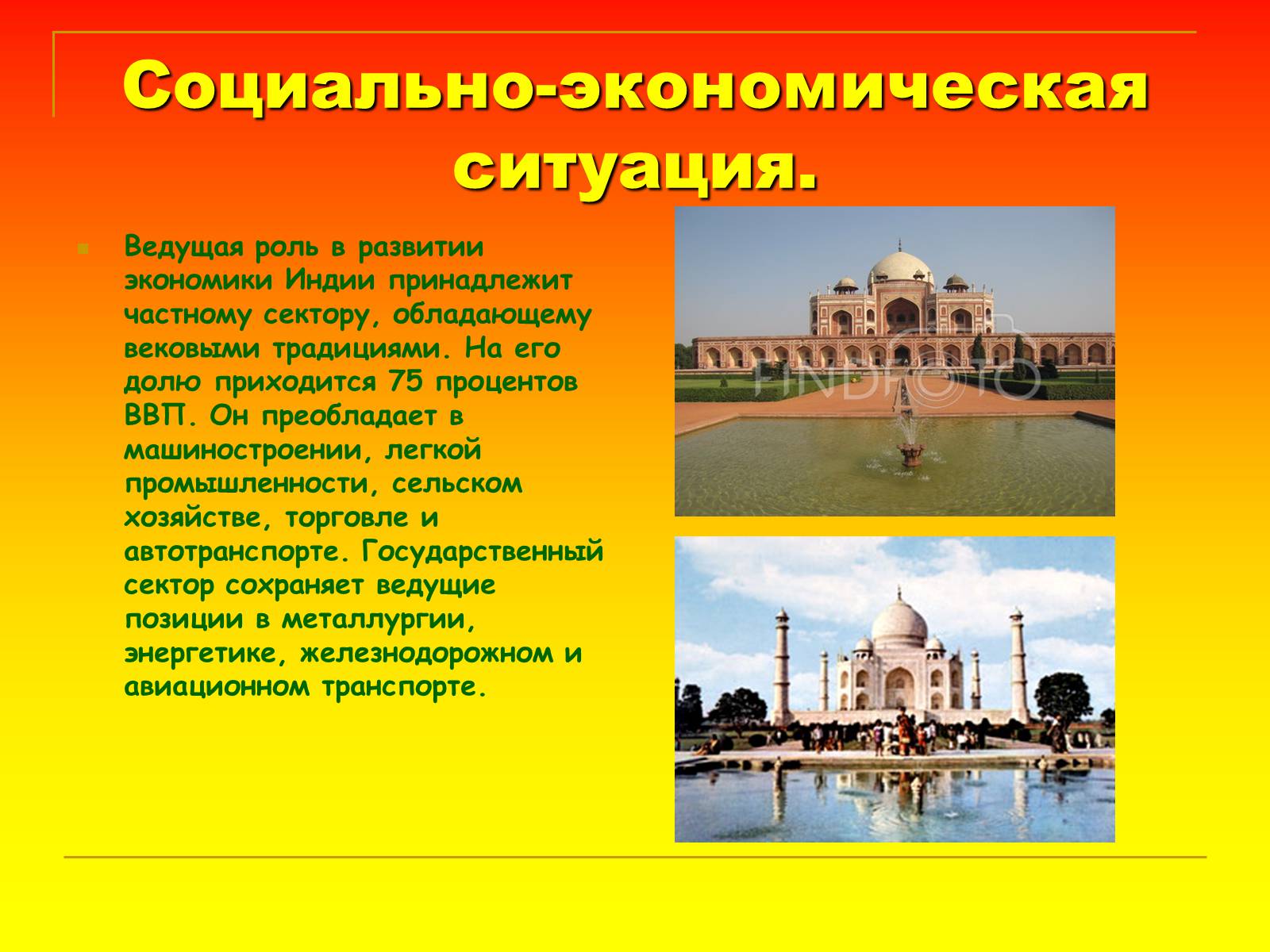 Социально-экономическая ситуация.

Ведущая роль в развитии экономики Индии принадлежит частному сектору, обладающему вековыми традициями. На его долю приходится 75 процентов ВВП. Он преобладает в машиностроении, легкой промышленности, сельском хозяйстве, торговле и автотранспорте. Государственный сектор сохраняет ведущие позиции в металлургии, энергетике, железнодорожном и авиационном транспорте.

FINDFOTO